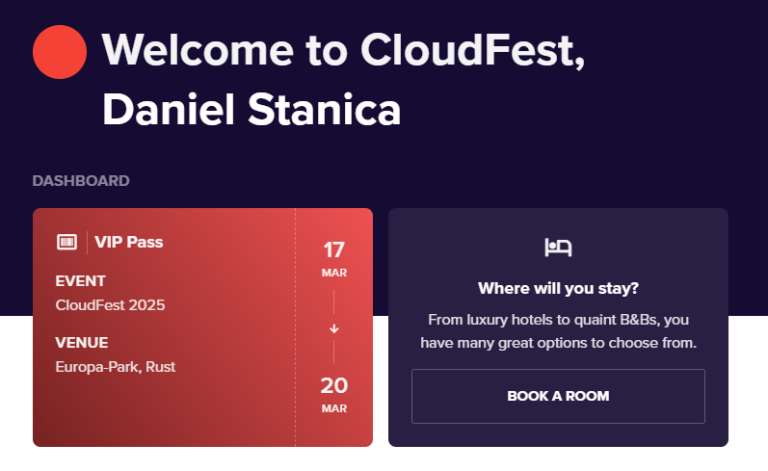 Welcome to CloudFest, Daniel Stanica

DASHBOARD

VIP Pass

EVENT
CloudFest 2025

VENUE
Europa-Park, Rust

17
MAR

20
MAR

Where will you stay?

From luxury hotels to quaint B&Bs, you have many great options to choose from.

BOOK A ROOM